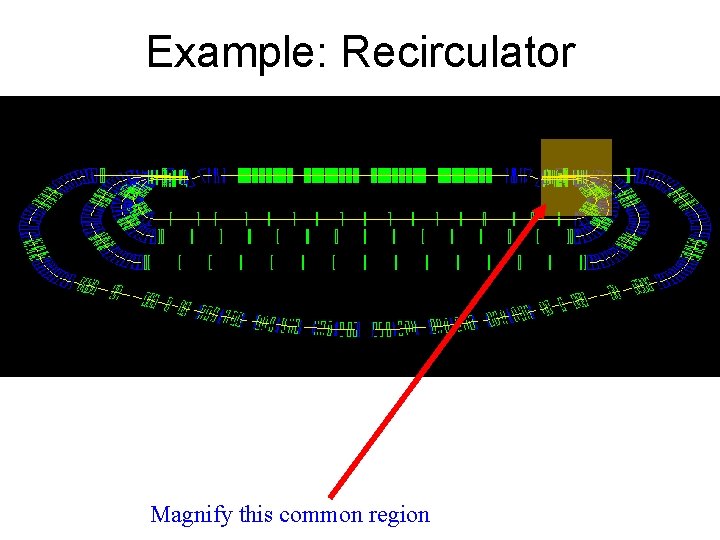 Example: Recirculator

Magnify this common region